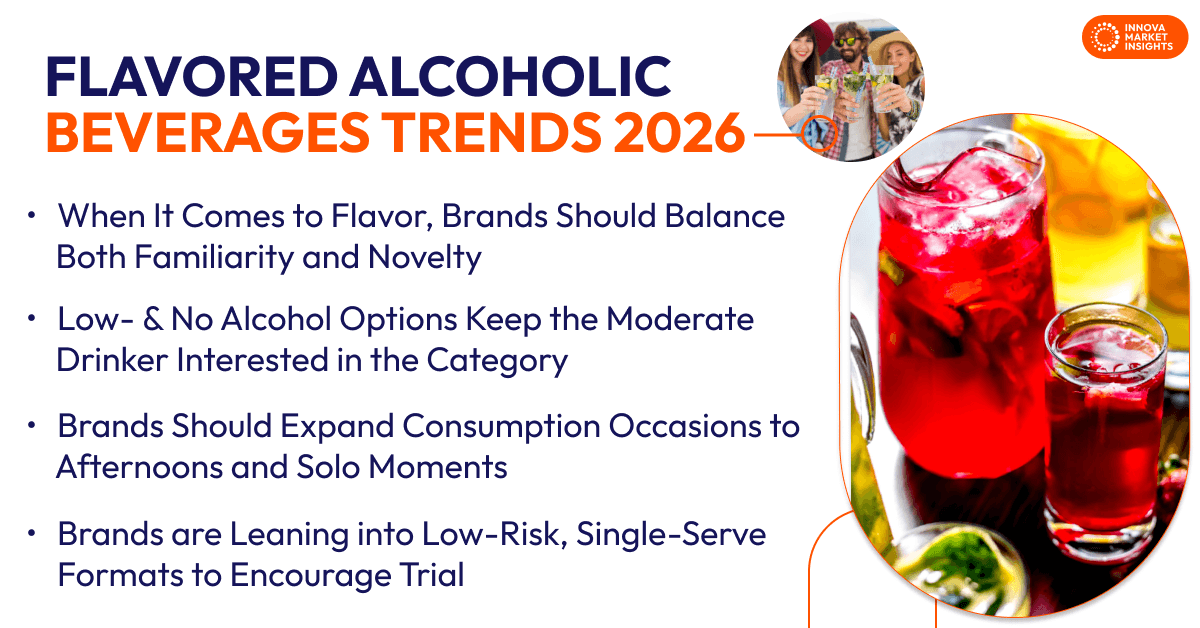 INNOVA MARKET INSIGHTS

FLAVORED ALCOHOLIC BEVERAGES TRENDS 2026

• When It Comes to Flavor, Brands Should Balance Both Familiarity and Novelty

• Low- & No Alcohol Options Keep the Moderate Drinker Interested in the Category

• Brands Should Expand Consumption Occasions to Afternoons and Solo Moments

• Brands are Leaning into Low-Risk, Single-Serve Formats to Encourage Trial